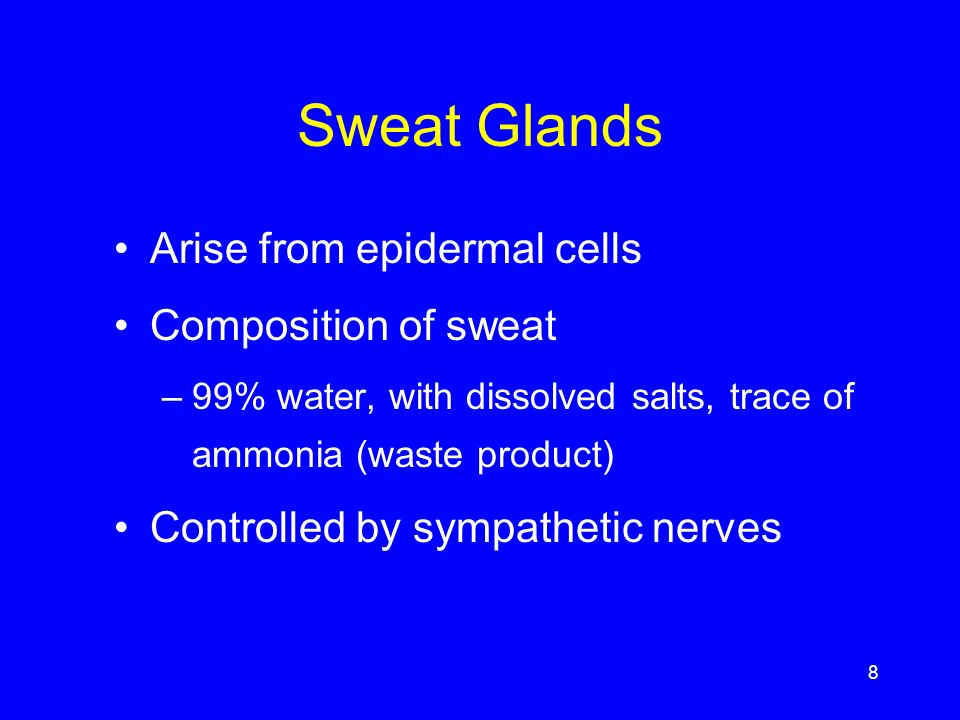 Sweat Glands

• Arise from epidermal cells

• Composition of sweat

– 99% water, with dissolved salts, trace of ammonia (waste product)

• Controlled by sympathetic nerves

8